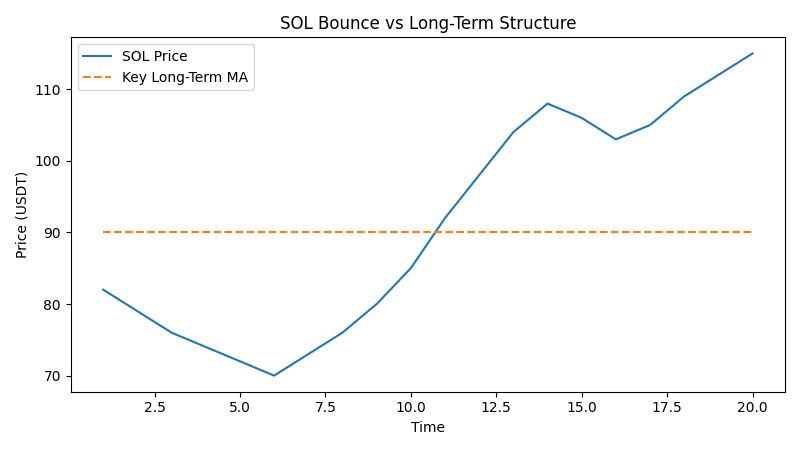 SOL Bounce vs Long-Term Structure

SOL Price
Key Long-Term MA

Price (USDT)

110
100
90
80
70

2.5
5.0
7.5
10.0
12.5
15.0
17.5
20.0

Time